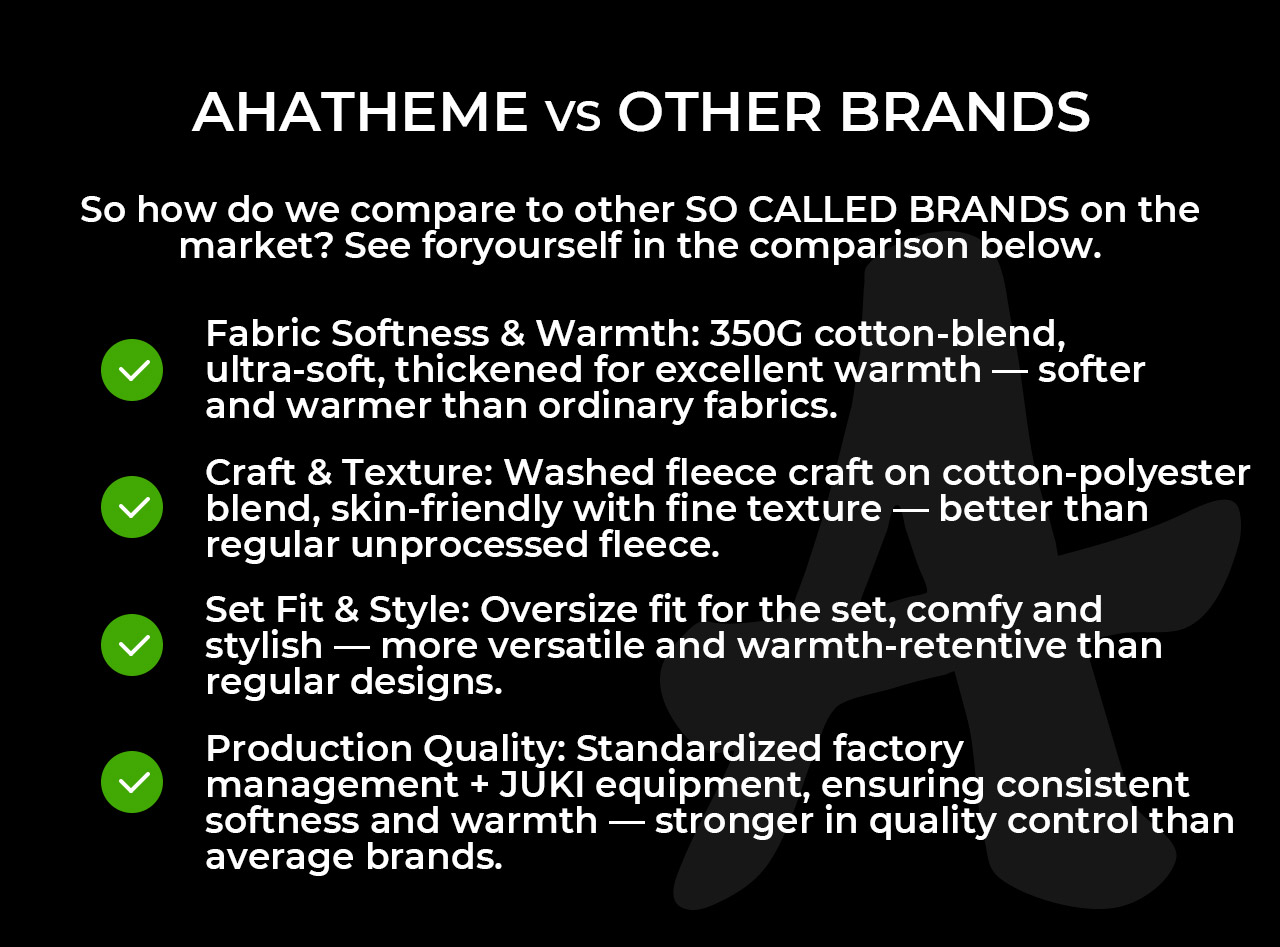 AHATHEME vs OTHER BRANDS

So how do we compare to other SO CALLED BRANDS on the market? See foryourself in the comparison below.

Fabric Softness & Warmth: 350G cotton-blend, ultra-soft, thickened for excellent warmth — softer and warmer than ordinary fabrics.

Craft & Texture: Washed fleece craft on cotton-polyester blend, skin-friendly with fine texture — better than regular unprocessed fleece.

Set Fit & Style: Oversize fit for the set, comfy and stylish — more versatile and warmth-retentive than regular designs.

Production Quality: Standardized factory management + JUKI equipment, ensuring consistent softness and warmth — stronger in quality control than average brands.